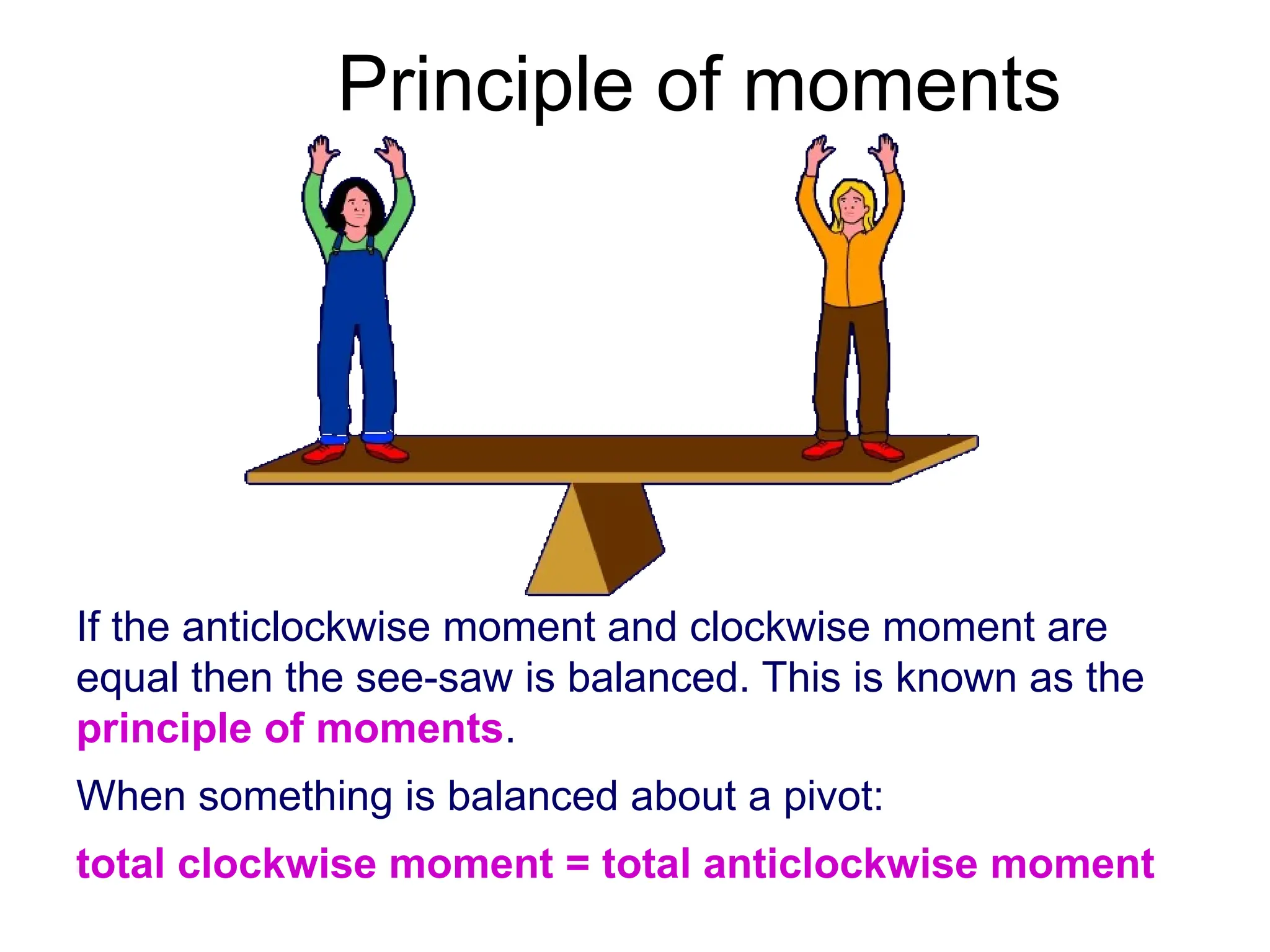 Principle of moments

If the anticlockwise moment and clockwise moment are equal then the see-saw is balanced. This is known as the principle of moments.

When something is balanced about a pivot:

total clockwise moment = total anticlockwise moment